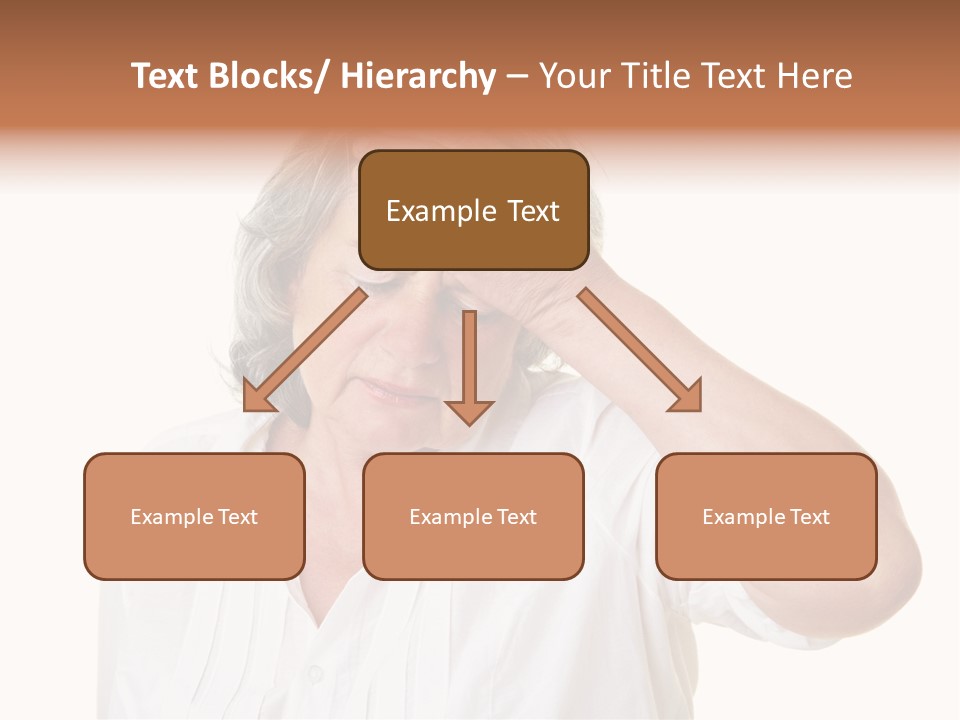 Text Blocks/ Hierarchy – Your Title Text Here

Example Text

Example Text

Example Text

Example Text